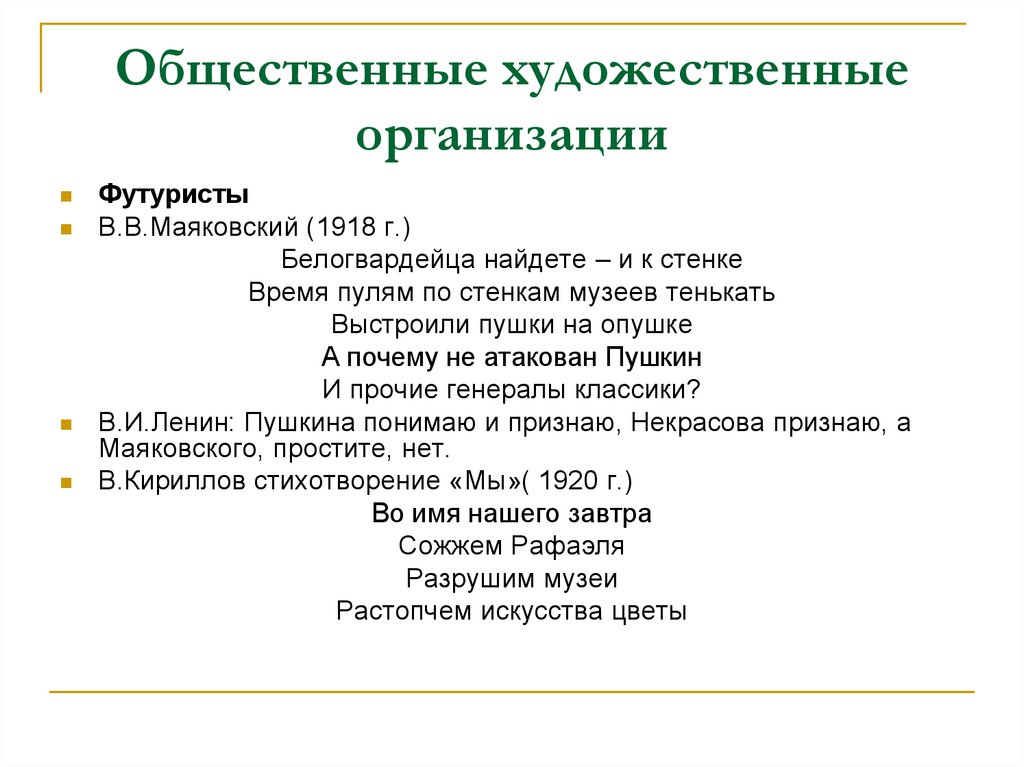 Общественные художественные организации

Футуристы

В.В.Маяковский (1918 г.)

Белогвардейца найдете – и к стенке
Время пулям по стенкам музеев тенькать
Выстроили пушки на опушке
А почему не атакован Пушкин
И прочие генералы классики?

В.И.Ленин: Пушкина понимаю и признаю, Некрасова признаю, а Маяковского, простите, нет.

В.Кириллов стихотворение «Мы»( 1920 г.)

Во имя нашего завтра
Сожжем Рафаэля
Разрушим музеи
Растопчем искусства цветы